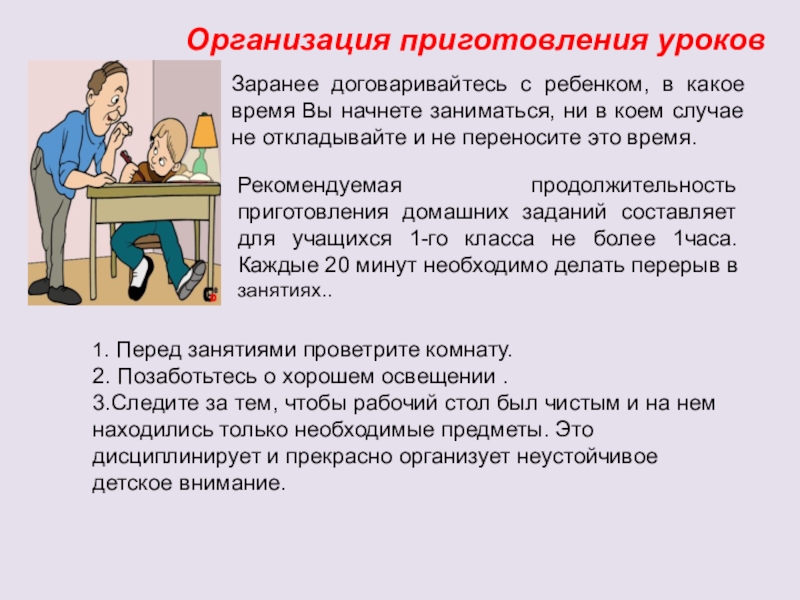 Организация приготовления уроков

Заранее договаривайтесь с ребенком, в какое время Вы начнете заниматься, ни в коем случае не откладывайте и не переносите это время.

Рекомендуемая продолжительность приготовления домашних заданий составляет для учащихся 1-го класса не более 1часа. Каждые 20 минут необходимо делать перерыв в занятиях..

1. Перед занятиями проветрите комнату.
2. Позаботьтесь о хорошем освещении .
3.Следите за тем, чтобы рабочий стол был чистым и на нем находились только необходимые предметы. Это дисциплинирует и прекрасно организует неустойчивое детское внимание.